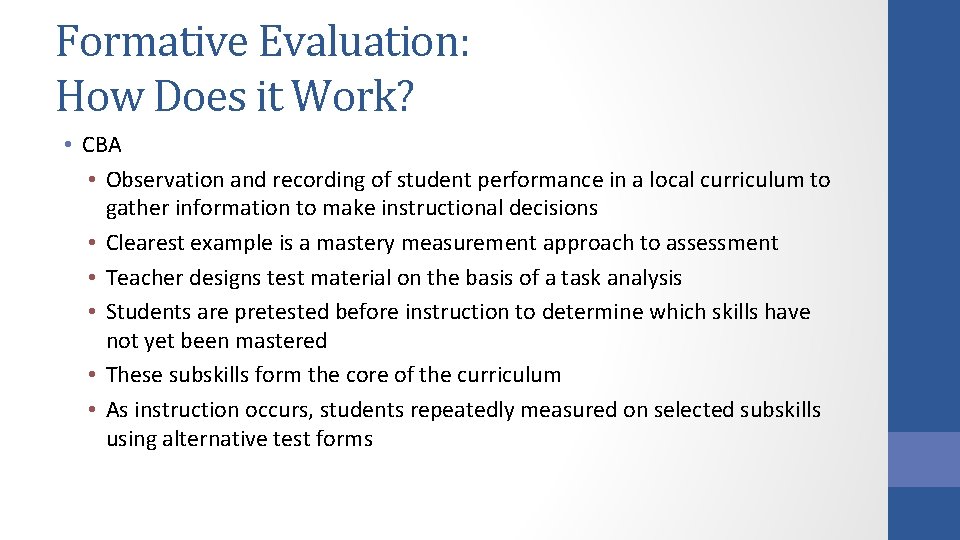 Formative Evaluation: How Does it Work?

• CBA
• Observation and recording of student performance in a local curriculum to gather information to make instructional decisions
• Clearest example is a mastery measurement approach to assessment
• Teacher designs test material on the basis of a task analysis
• Students are pretested before instruction to determine which skills have not yet been mastered
• These subskills form the core of the curriculum
• As instruction occurs, students repeatedly measured on selected subskills using alternative test forms